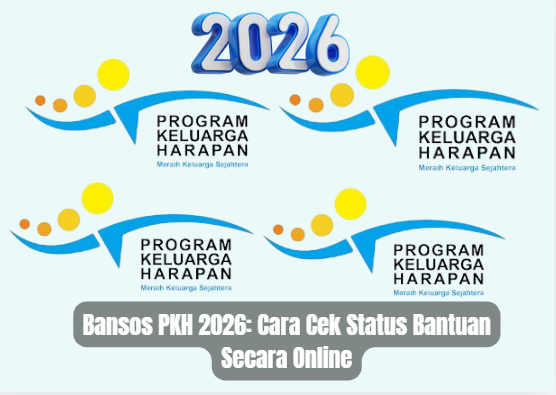 2026

PROGRAM KELUARGA HARAPAN
Meraih Keluarga Sejahtera

PROGRAM KELUARGA HARAPAN
Meraih Keluarga Sejahtera

PROGRAM KELUARGA HARAPAN
Meraih Keluarga Sejahtera

PROGRAM KELUARGA HARAPAN
Meraih Keluarga Sejahtera

Bansos PKH 2026: Cara Cek Status Bantuan Secara Online